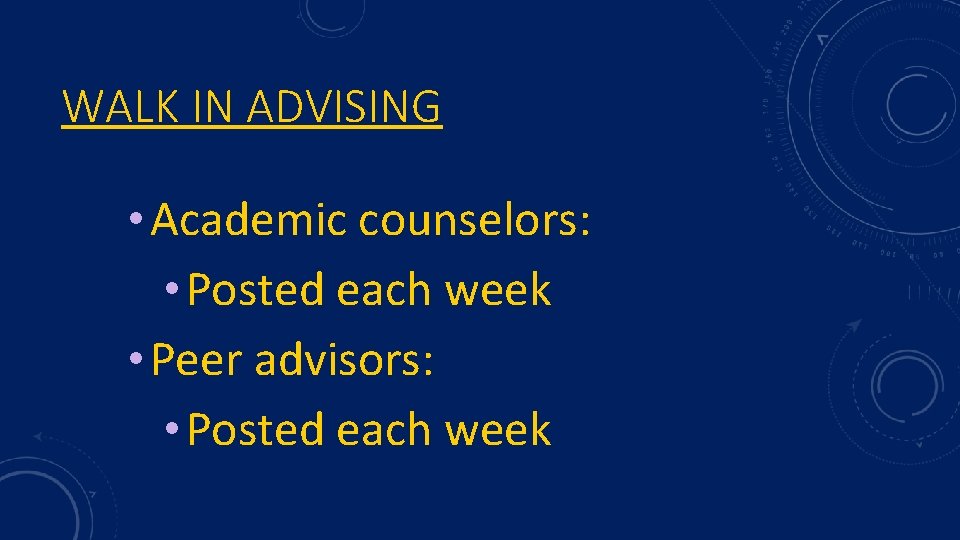 WALK IN ADVISING

• Academic counselors:
  • Posted each week
• Peer advisors:
  • Posted each week